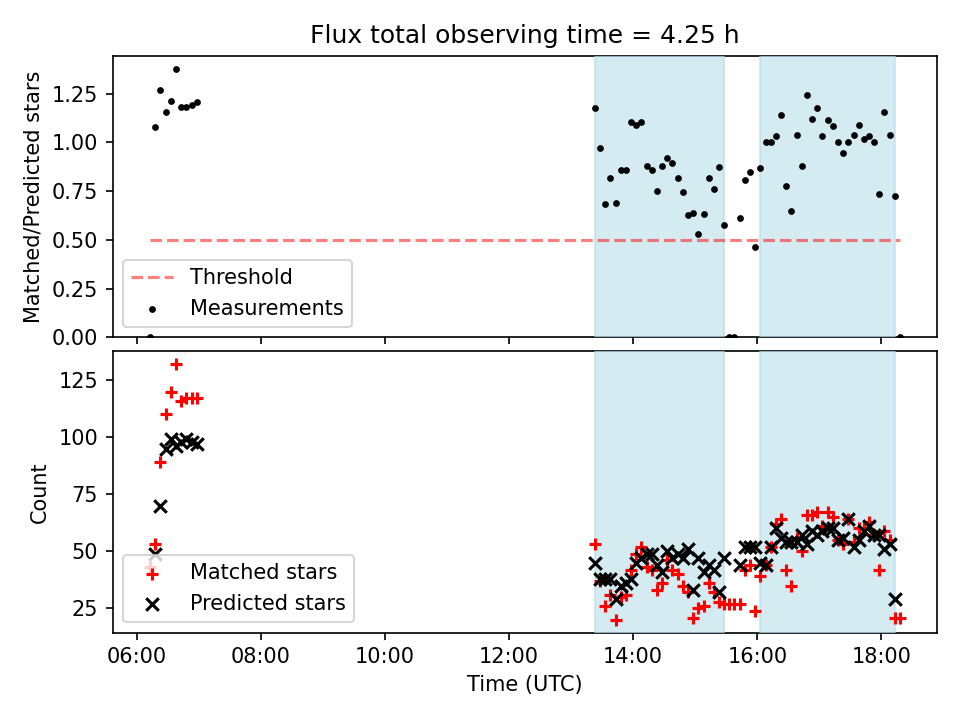 Flux total observing time = 4.25 h

Matched/Predicted stars

1.25
1.00
0.75
0.50
0.25
0.00

Threshold
Measurements

Count

125
100
75
50
25

Matched stars
Predicted stars

06:00
08:00
10:00
12:00
14:00
16:00
18:00

Time (UTC)